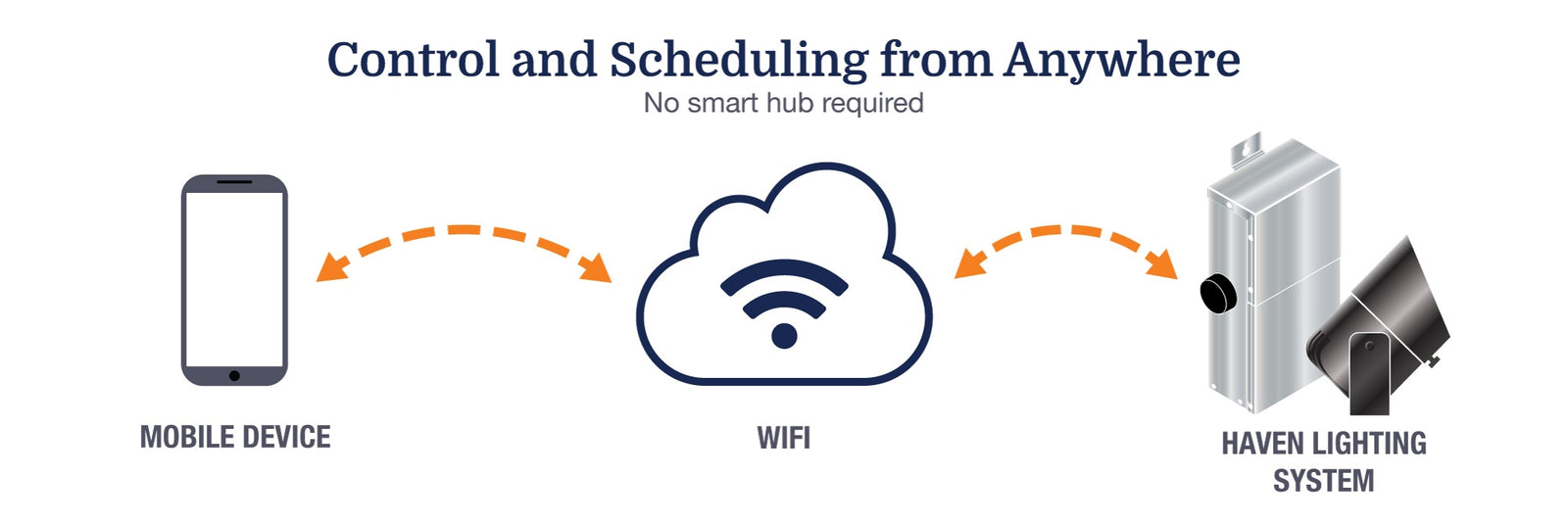 Control and Scheduling from Anywhere

No smart hub required

MOBILE DEVICE

WIFI

HAVEN LIGHTING SYSTEM